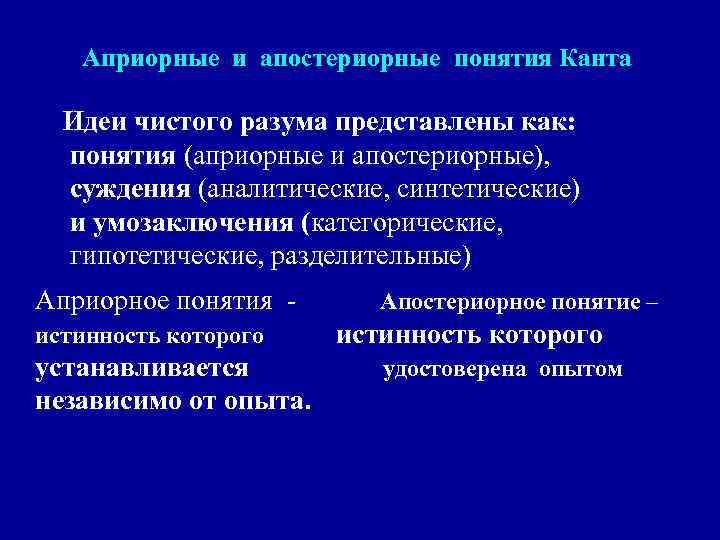 Априорные и апостериорные понятия Канта

Идеи чистого разума представлены как: понятия (априорные и апостериорные), суждения (аналитические, синтетические) и умозаключения (категорические, гипотетические, разделительные)

Априорное понятия - истинность которого устанавливается независимо от опыта.

Апостериорное понятие – истинность которого удостоверена опытом